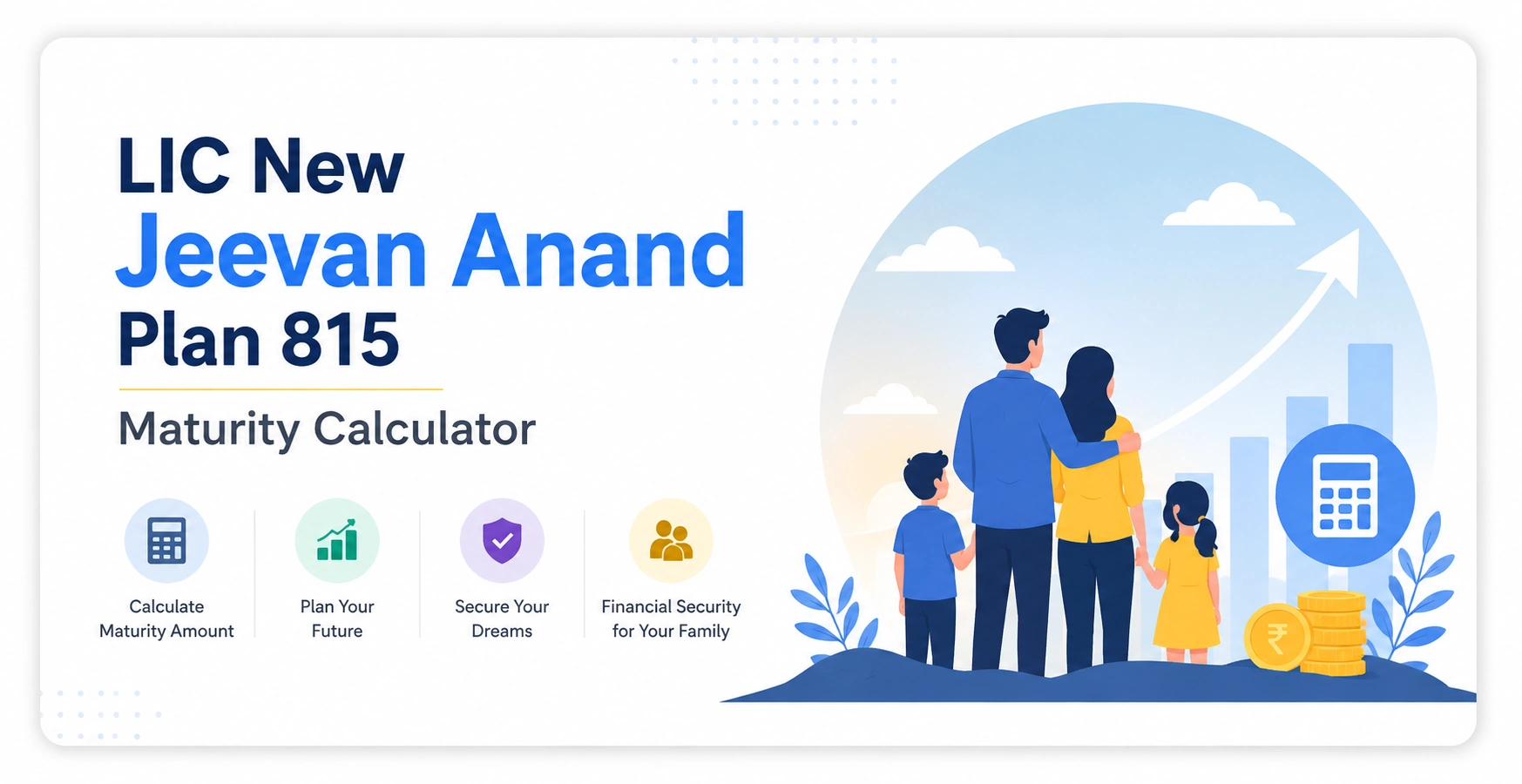 LIC New
Jeevan Anand
Plan 815

Maturity Calculator

Calculate Maturity Amount

Plan Your Future

Secure Your Dreams

Financial Security for Your Family

₹